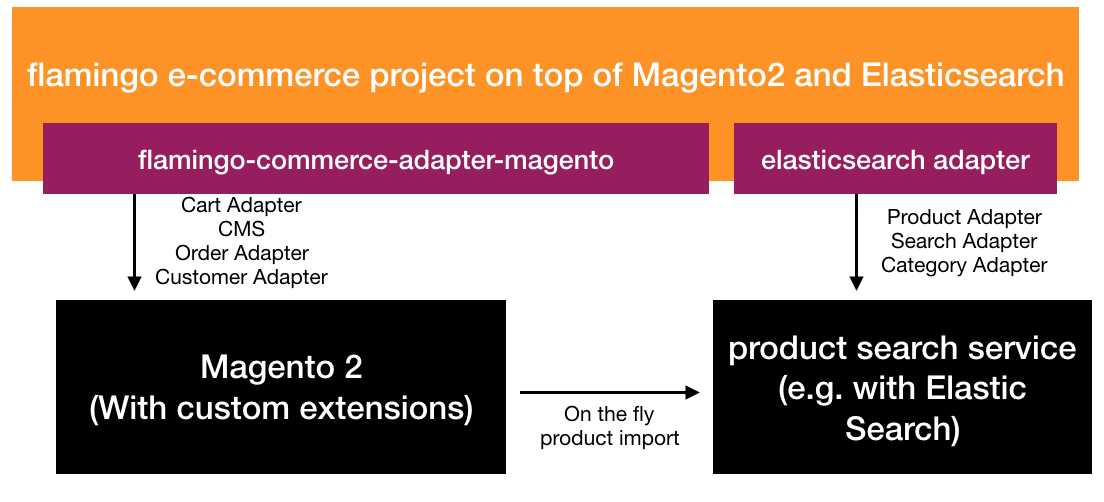 flamingo e-commerce project on top of Magento2 and Elasticsearch

flamingo-commerce-adapter-magento

elasticsearch adapter

Cart Adapter
CMS
Order Adapter
Customer Adapter

Product Adapter
Search Adapter
Category Adapter

Magento 2
(With custom extensions)

On the fly
product import

product search service
(e.g. with Elastic Search)